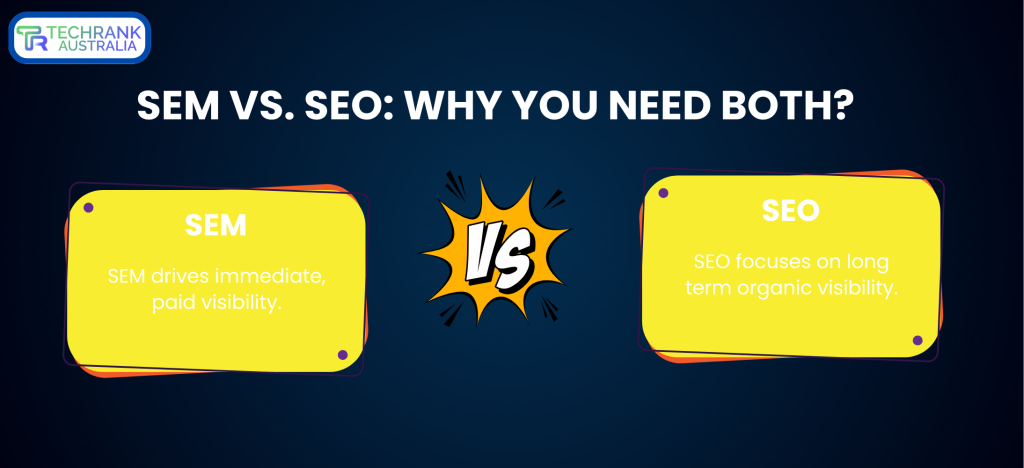 TR TECHRANK AUSTRALIA

SEM VS. SEO: WHY YOU NEED BOTH?

SEM

SEM drives immediate, paid visibility.

VS

SEO

SEO focuses on long term organic visibility.